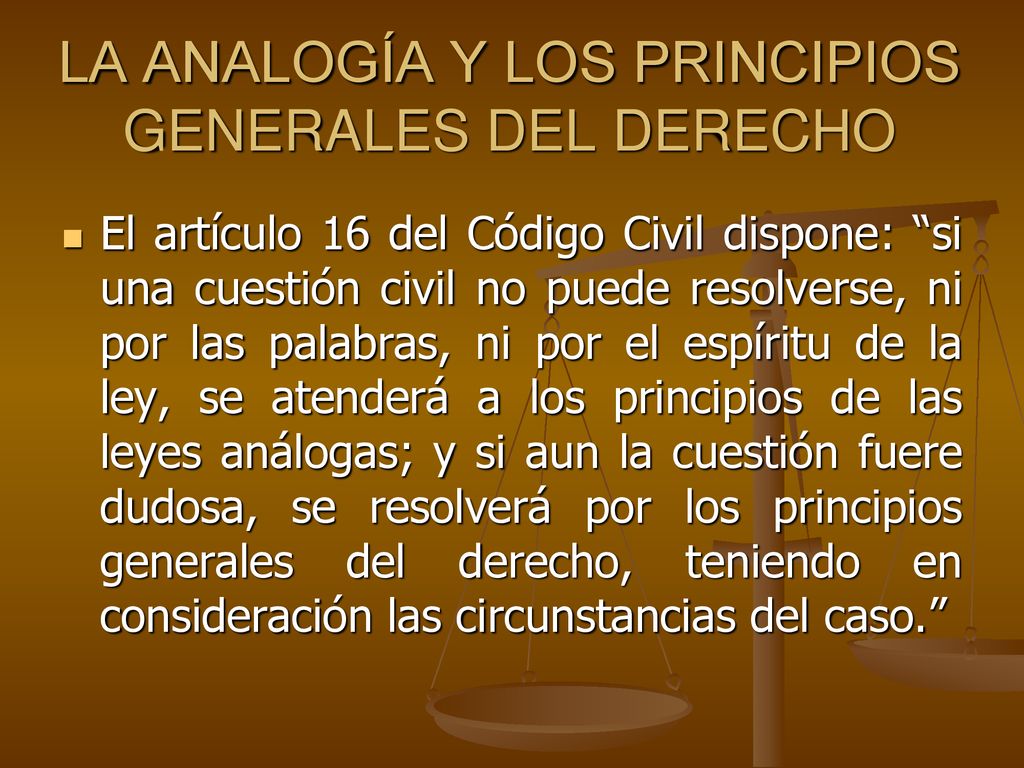 LA ANALOGÍA Y LOS PRINCIPIOS GENERALES DEL DERECHO

El artículo 16 del Código Civil dispone: “si una cuestión civil no puede resolverse, ni por las palabras, ni por el espíritu de la ley, se atenderá a los principios de las leyes análogas; y si aun la cuestión fuere dudosa, se resolverá por los principios generales del derecho, teniendo en consideración las circunstancias del caso.”